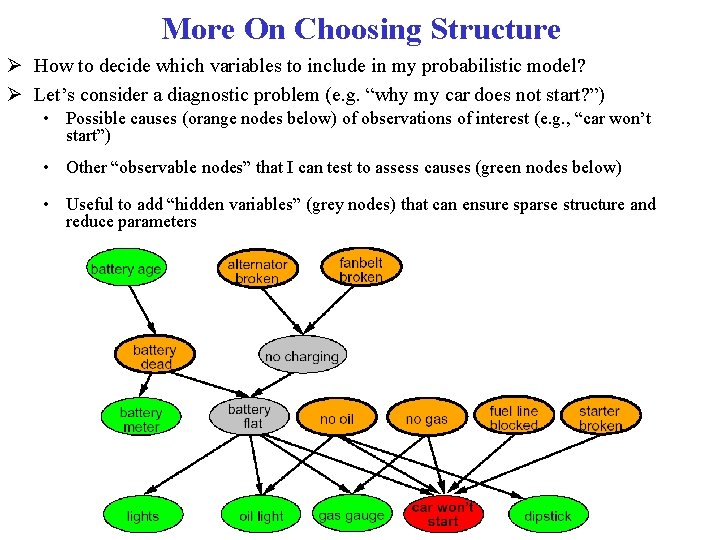 More On Choosing Structure

➢ How to decide which variables to include in my probabilistic model?

➢ Let's consider a diagnostic problem (e.g. "why my car does not start?")

• Possible causes (orange nodes below) of observations of interest (e.g., "car won't start")

• Other "observable nodes" that I can test to assess causes (green nodes below)

• Useful to add "hidden variables" (grey nodes) that can ensure sparse structure and reduce parameters

battery age

alternator broken

fanbelt broken

battery dead

no charging

battery meter

battery flat

no oil

no gas

fuel line blocked

starter broken

lights

oil light

gas gauge

car won't start

dipstick